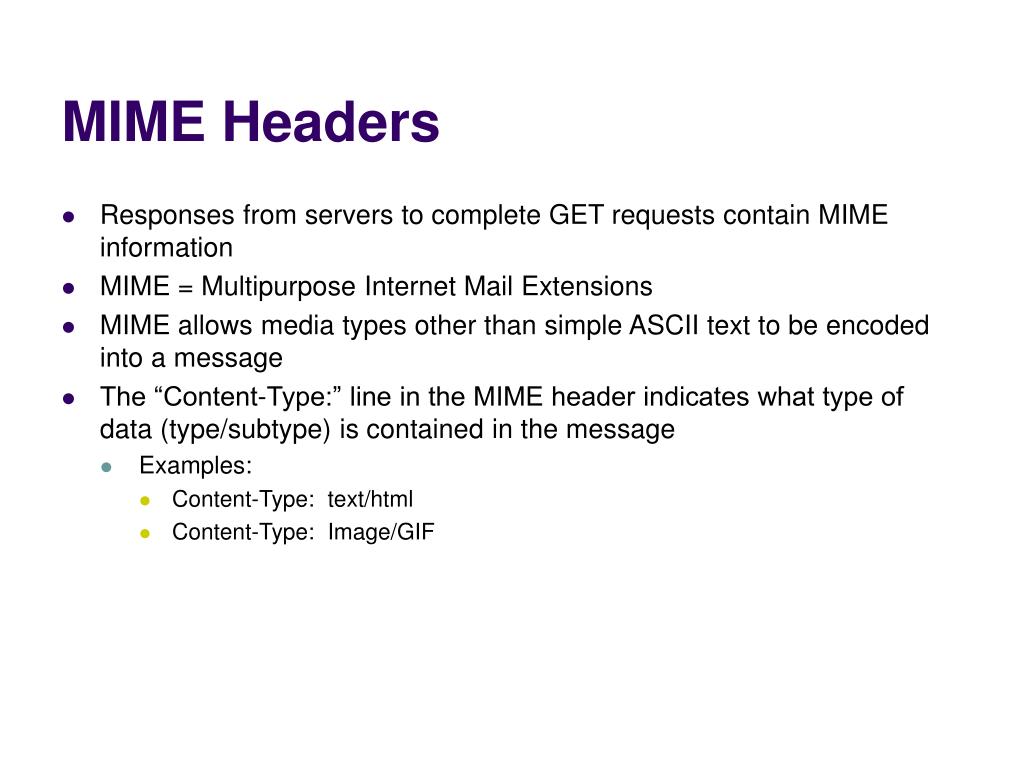 MIME Headers

- Responses from servers to complete GET requests contain MIME information
- MIME = Multipurpose Internet Mail Extensions
- MIME allows media types other than simple ASCII text to be encoded into a message
- The “Content-Type:” line in the MIME header indicates what type of data (type/subtype) is contained in the message
  - Examples:
    - Content-Type: text/html
    - Content-Type: Image/GIF